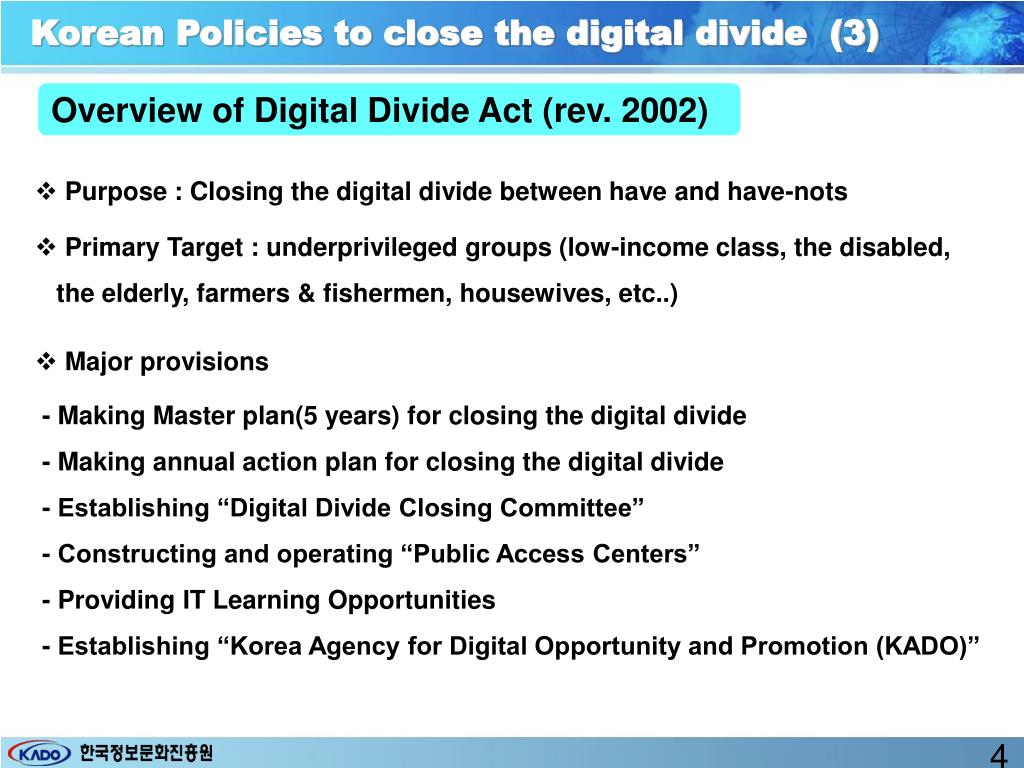 Korean Policies to close the digital divide (3)

Overview of Digital Divide Act (rev. 2002)

❖ Purpose : Closing the digital divide between have and have-nots

❖ Primary Target : underprivileged groups (low-income class, the disabled, the elderly, farmers & fishermen, housewives, etc..)

❖ Major provisions

- Making Master plan(5 years) for closing the digital divide
- Making annual action plan for closing the digital divide
- Establishing “Digital Divide Closing Committee”
- Constructing and operating “Public Access Centers”
- Providing IT Learning Opportunities
- Establishing “Korea Agency for Digital Opportunity and Promotion (KADO)”

KADO 한국정보문화진흥원

4